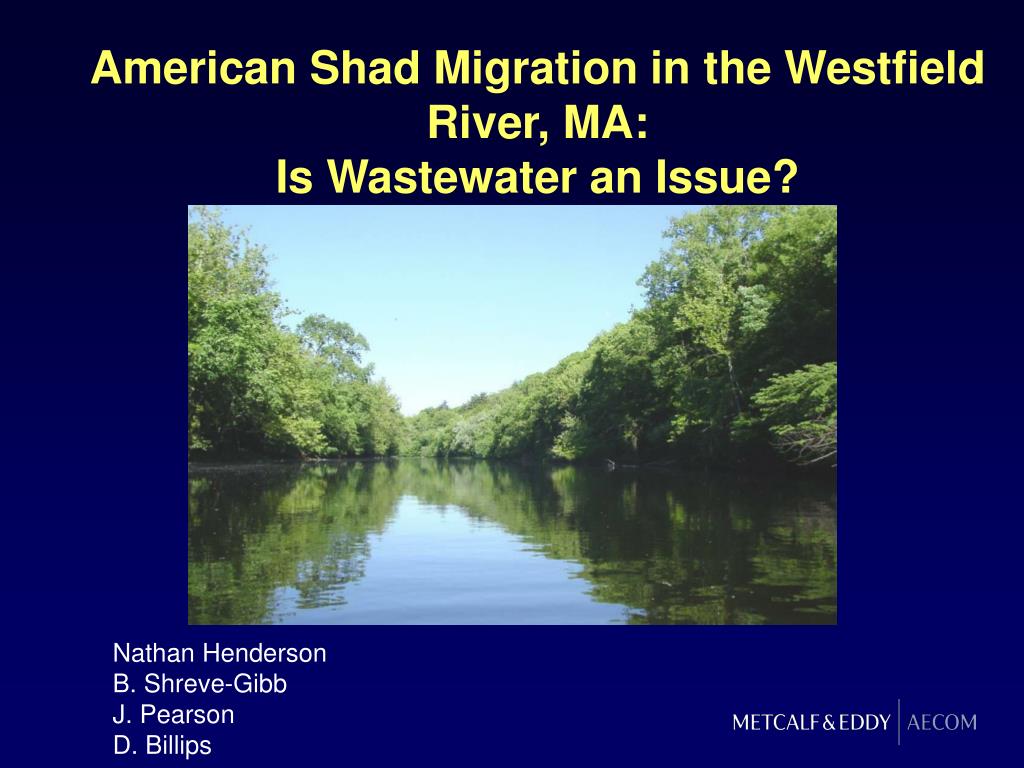 American Shad Migration in the Westfield River, MA:
Is Wastewater an Issue?

Nathan Henderson
B. Shreve-Gibb
J. Pearson
D. Billips

METCALF & EDDY | AECOM